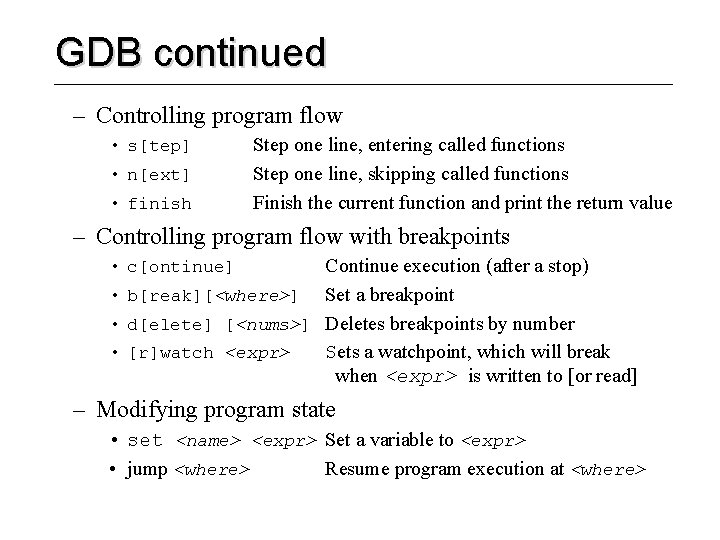 GDB continued

– Controlling program flow
• s[tep] Step one line, entering called functions
• n[ext] Step one line, skipping called functions
• finish Finish the current function and print the return value

– Controlling program flow with breakpoints
• c[ontinue] Continue execution (after a stop)
• b[reak][<where>] Set a breakpoint
• d[elete] [<nums>] Deletes breakpoints by number
• [r]watch <expr> Sets a watchpoint, which will break when <expr> is written to [or read]

– Modifying program state
• set <name> <expr> Set a variable to <expr>
• jump <where> Resume program execution at <where>